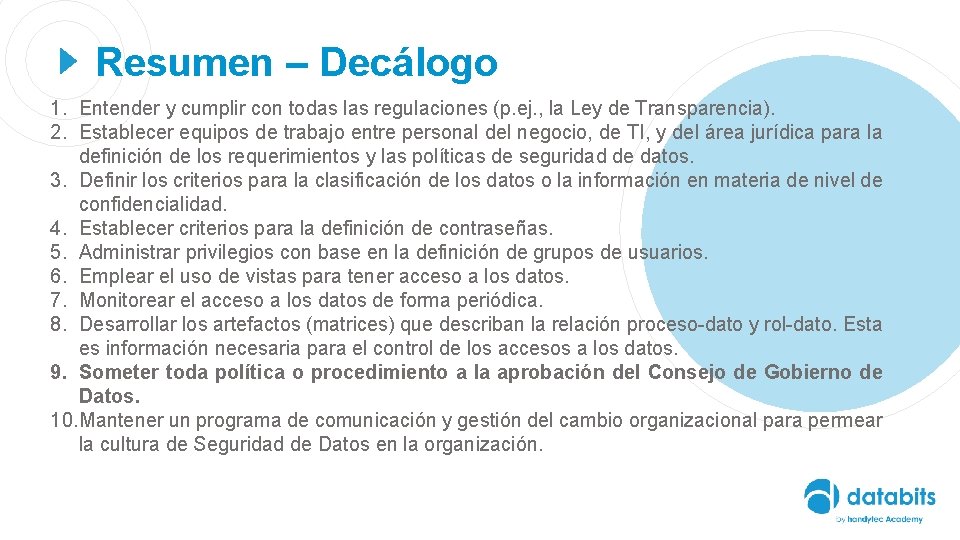 Resumen – Decálogo

1. Entender y cumplir con todas las regulaciones (p.ej., la Ley de Transparencia).
2. Establecer equipos de trabajo entre personal del negocio, de TI, y del área jurídica para la definición de los requerimientos y las políticas de seguridad de datos.
3. Definir los criterios para la clasificación de los datos o la información en materia de nivel de confidencialidad.
4. Establecer criterios para la definición de contraseñas.
5. Administrar privilegios con base en la definición de grupos de usuarios.
6. Emplear el uso de vistas para tener acceso a los datos.
7. Monitorear el acceso a los datos de forma periódica.
8. Desarrollar los artefactos (matrices) que describan la relación proceso-dato y rol-dato. Esta es información necesaria para el control de los accesos a los datos.
9. Someter toda política o procedimiento a la aprobación del Consejo de Gobierno de Datos.
10. Mantener un programa de comunicación y gestión del cambio organizacional para permear la cultura de Seguridad de Datos en la organización.

databits
by handytec Academy